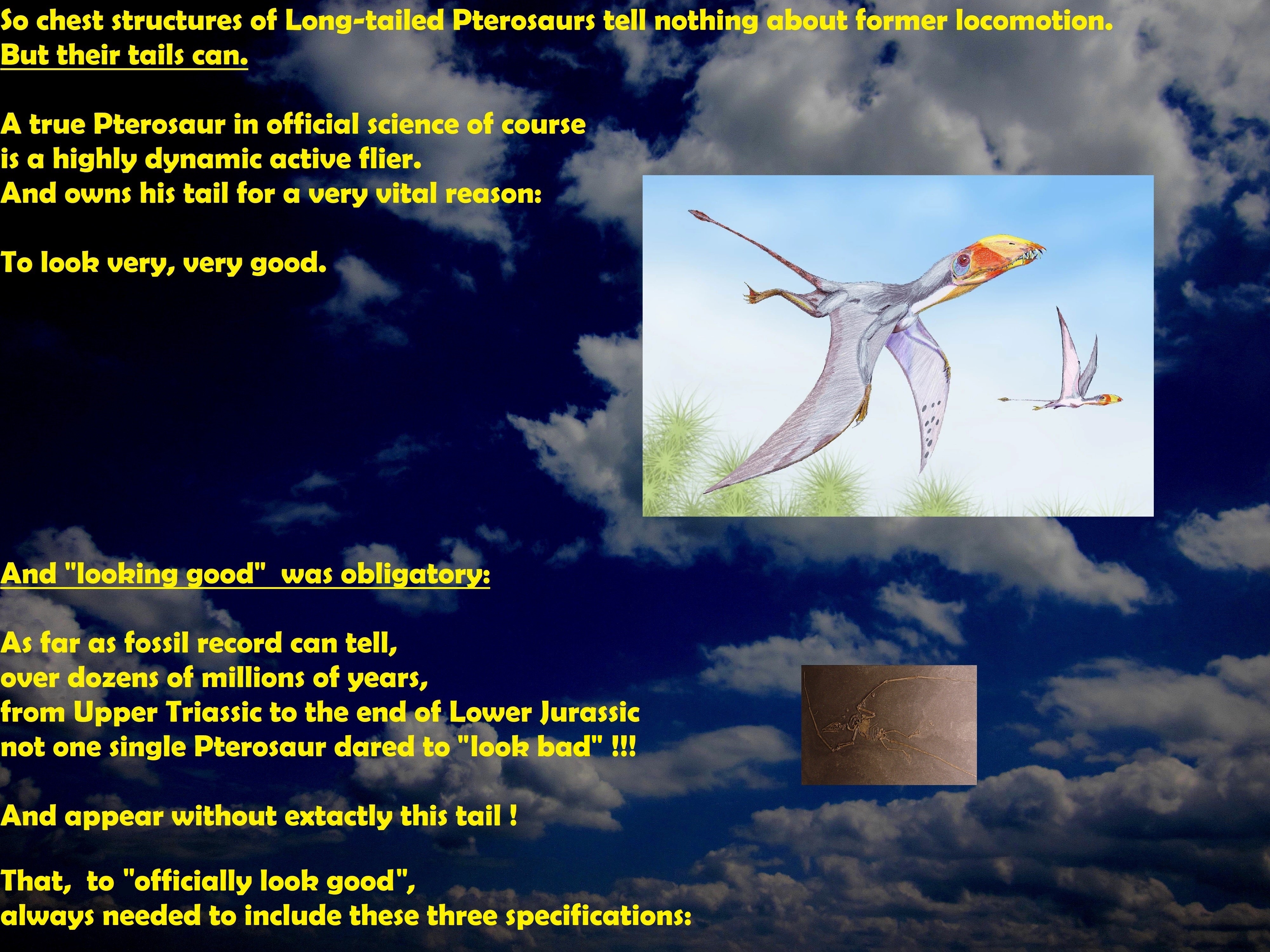 So chest structures of Long-tailed Pterosaurs tell nothing about former locomotion.
But their tails can.

A true Pterosaur in official science of course
is a highly dynamic active flier.
And owns his tail for a very vital reason:

To look very, very good.

And "looking good" was obligatory:

As far as fossil record can tell,
over dozens of millions of years,
from Upper Triassic to the end of Lower Jurassic
not one single Pterosaur dared to "look bad" !!!

And appear without extactly this tail !

That, to "officially look good",
always needed to include these three specifications: